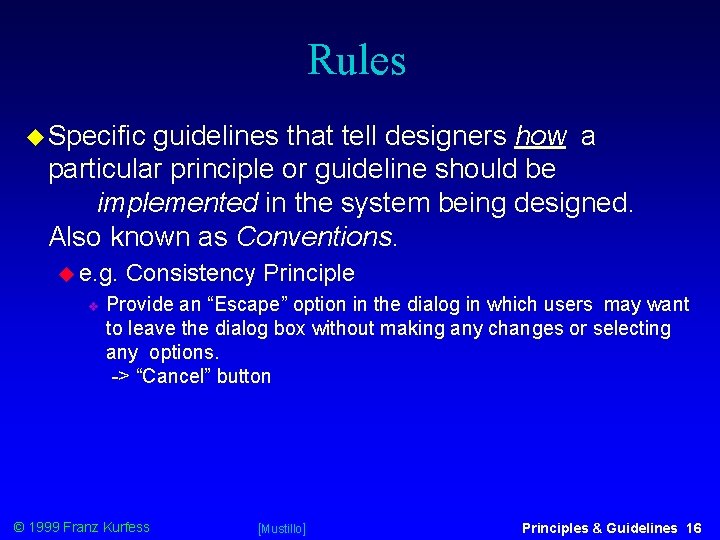 Rules

Specific guidelines that tell designers how a particular principle or guideline should be implemented in the system being designed. Also known as Conventions.

e.g. Consistency Principle

Provide an “Escape” option in the dialog in which users may want to leave the dialog box without making any changes or selecting any options.
-> “Cancel” button

© 1999 Franz Kurfess

[Mustillo]

Principles & Guidelines 16